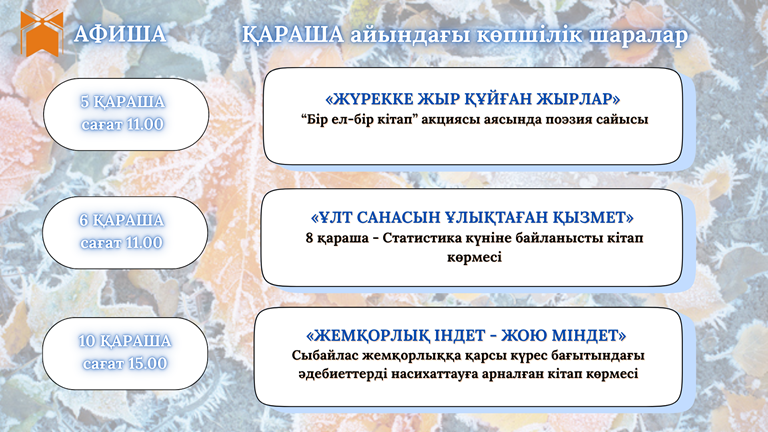 АФИША

ҚАРАША айындағы көпшілік шаралар

5 ҚАРАША
сағат 11.00

«ЖҮРЕККЕ ЖЫР ҚҰЙҒАН ЖЫРЛАР»
“Бір ел-бір кітап” акциясы аясында поэзия сайысы

6 ҚАРАША
сағат 11.00

«ҰЛТ САНАСЫН ҰЛЫҚТАҒАН ҚЫЗМЕТ»
8 қараша - Статистика күніне байланысты кітап көрмесі

10 ҚАРАША
сағат 15.00

«ЖЕМҚОРЛЫҚ ІНДЕТ - ЖОЮ МІНДЕТ»
Сыбайлас жемқорлыққа қарсы күрес бағытындағы әдебиеттерді насихаттауға арналған кітап көрмесі